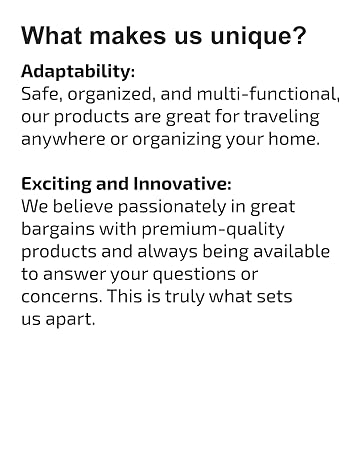 What makes us unique?

Adaptability:
Safe, organized, and multi-functional, our products are great for traveling anywhere or organizing your home.

Exciting and Innovative:
We believe passionately in great bargains with premium-quality products and always being available to answer your questions or concerns. This is truly what sets us apart.